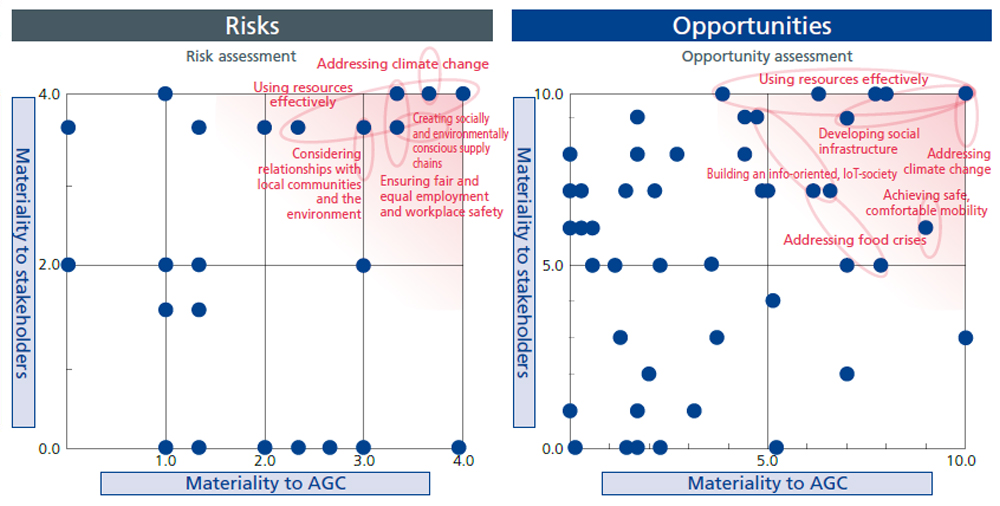 Risks

Risk assessment

Addressing climate change

Using resources effectively

Creating socially and environmentally conscious supply chains

Considering relationships with local communities and the environment

Ensuring fair and equal employment and workplace safety

Materiality to stakeholders

4.0
2.0
0.0
1.0
2.0
3.0
4.0

Materiality to AGC

Opportunities

Opportunity assessment

Using resources effectively

Developing social infrastructure

Addressing climate change

Building an info-oriented, IoT-society

Achieving safe, comfortable mobility

Addressing food crises

Materiality to stakeholders

10.0
5.0
0.0
5.0
10.0

Materiality to AGC